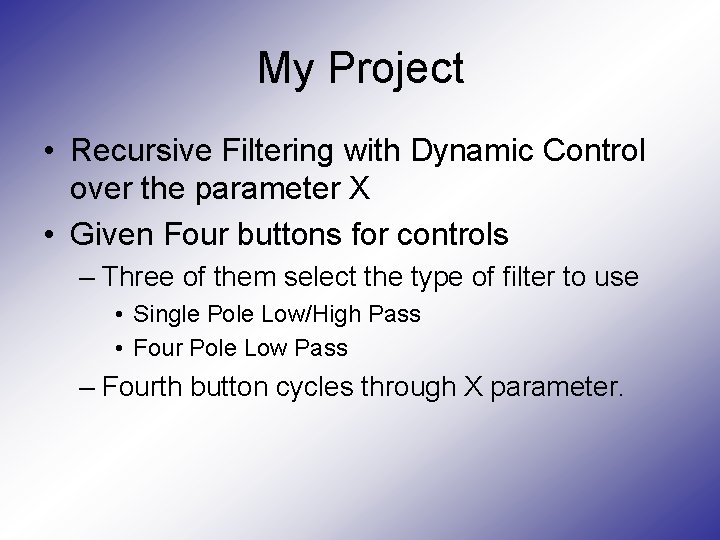 My Project

• Recursive Filtering with Dynamic Control over the parameter X
• Given Four buttons for controls
– Three of them select the type of filter to use
• Single Pole Low/High Pass
• Four Pole Low Pass
– Fourth button cycles through X parameter.